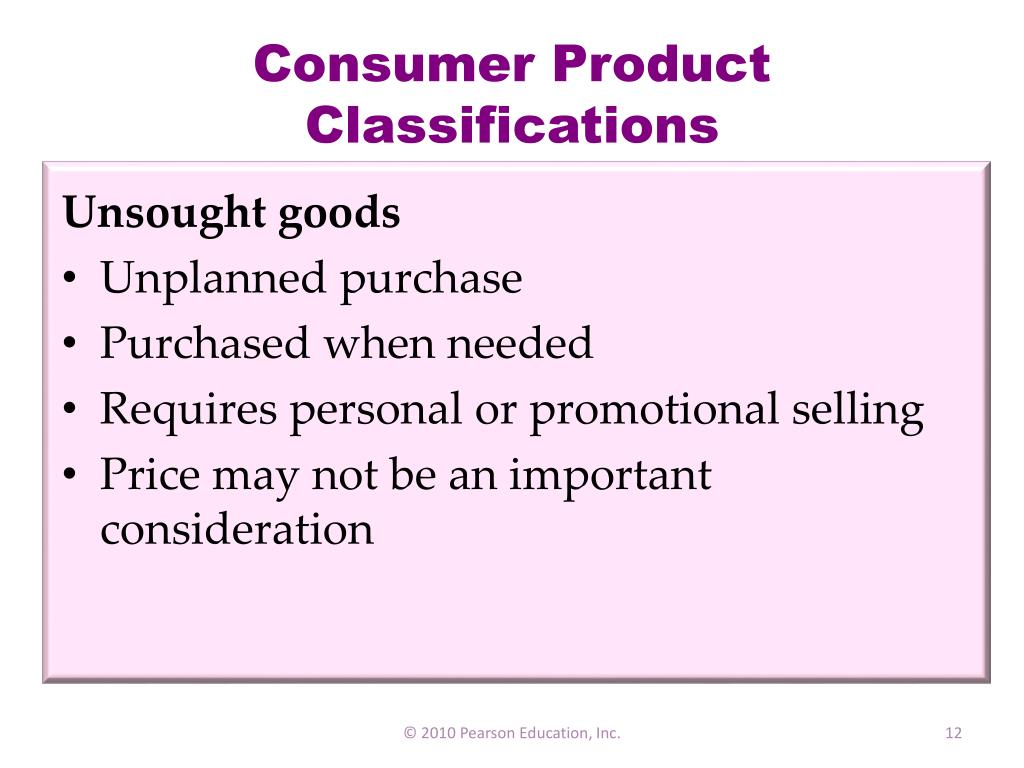 Consumer Product Classifications

Unsought goods
• Unplanned purchase
• Purchased when needed
• Requires personal or promotional selling
• Price may not be an important consideration

© 2010 Pearson Education, Inc.

12